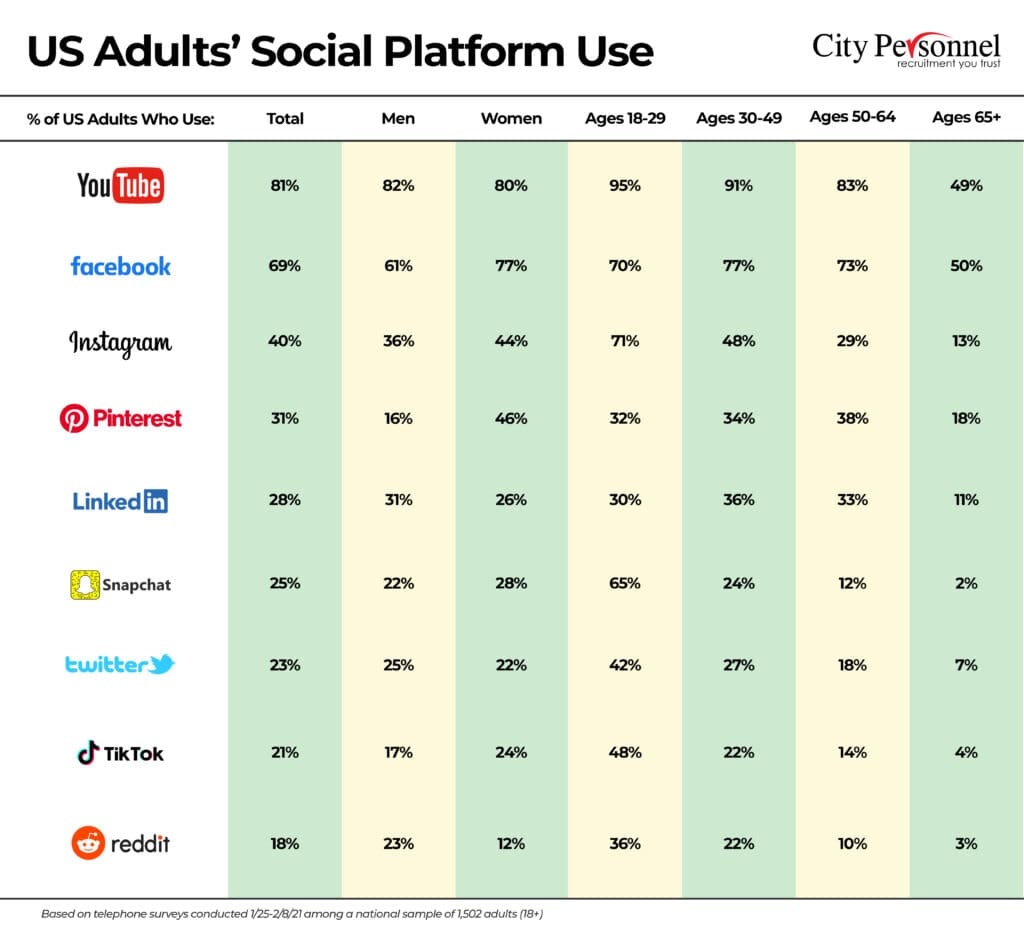 US Adults' Social Platform Use

City Personnel
recruitment you trust

| % of US Adults Who Use: | Total | Men | Women | Ages 18-29 | Ages 30-49 | Ages 50-64 | Ages 65+ |
|---|---|---|---|---|---|---|---|
| YouTube | 81% | 82% | 80% | 95% | 91% | 83% | 49% |
| facebook | 69% | 61% | 77% | 70% | 77% | 73% | 50% |
| Instagram | 40% | 36% | 44% | 71% | 48% | 29% | 13% |
| Pinterest | 31% | 16% | 46% | 32% | 34% | 38% | 18% |
| LinkedIn | 28% | 31% | 26% | 30% | 36% | 33% | 11% |
| Snapchat | 25% | 22% | 28% | 65% | 24% | 12% | 2% |
| twitter | 23% | 25% | 22% | 42% | 27% | 18% | 7% |
| TikTok | 21% | 17% | 24% | 48% | 22% | 14% | 4% |
| reddit | 18% | 23% | 12% | 36% | 22% | 10% | 3% |

Based on telephone surveys conducted 1/25-2/8/21 among a national sample of 1,502 adults (18+)